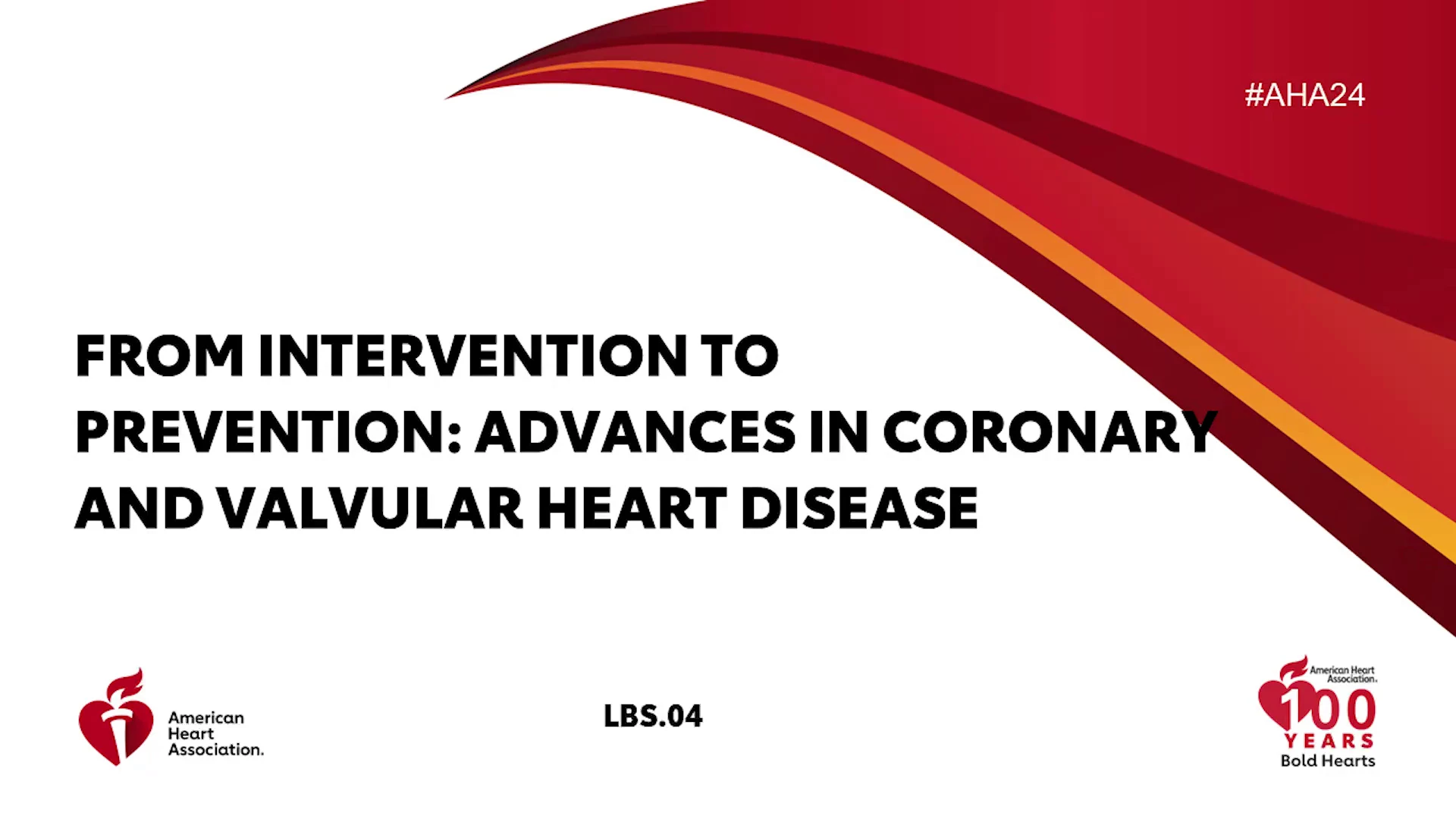 #AHA24

FROM INTERVENTION TO PREVENTION: ADVANCES IN CORONARY AND VALVULAR HEART DISEASE

American Heart Association.

LBS.04

American Heart Association. 100 YEARS Bold Hearts